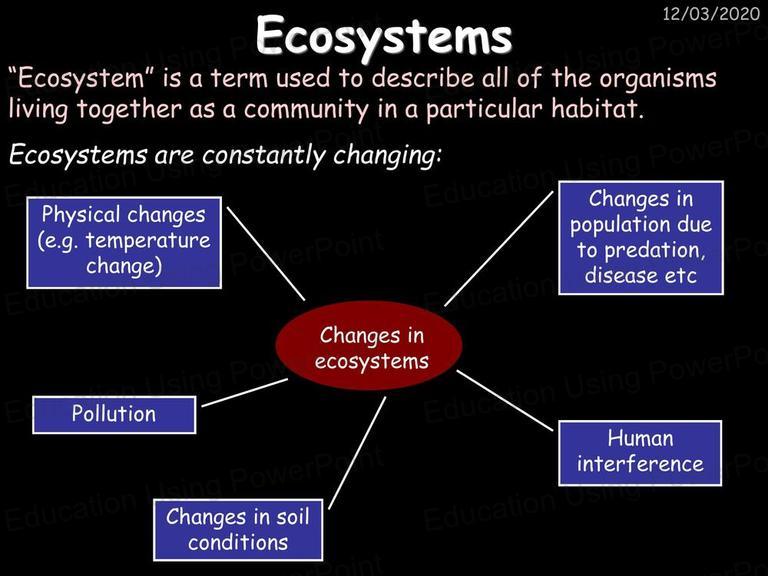 12/03/2020

Ecosystems

"Ecosystem" is a term used to describe all of the organisms living together as a community in a particular habitat.

Ecosystems are constantly changing:

Physical changes (e.g. temperature change)

Changes in population due to predation, disease etc

Changes in ecosystems

Pollution

Human interference

Changes in soil conditions

Education Using PowerPoint